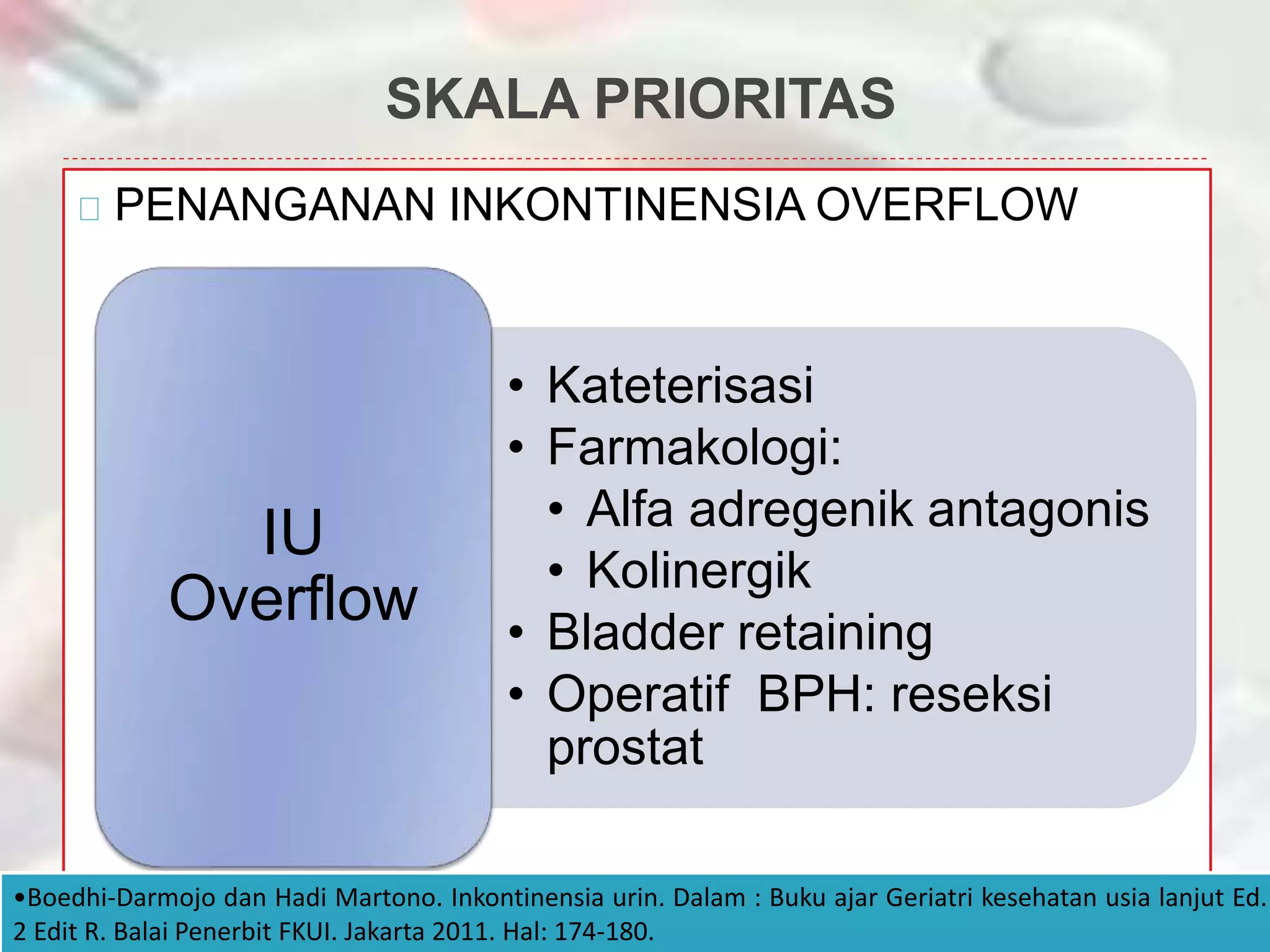 SKALA PRIORITAS

□ PENANGANAN INKONTINENSIA OVERFLOW

IU Overflow

• Kateterisasi
• Farmakologi:
  • Alfa adregenik antagonis
  • Kolinergik
• Bladder retaining
• Operatif  BPH: reseksi prostat

•Boedhi-Darmojo dan Hadi Martono. Inkontinensia urin. Dalam : Buku ajar Geriatri kesehatan usia lanjut Ed. 2 Edit R. Balai Penerbit FKUI. Jakarta 2011. Hal: 174-180.